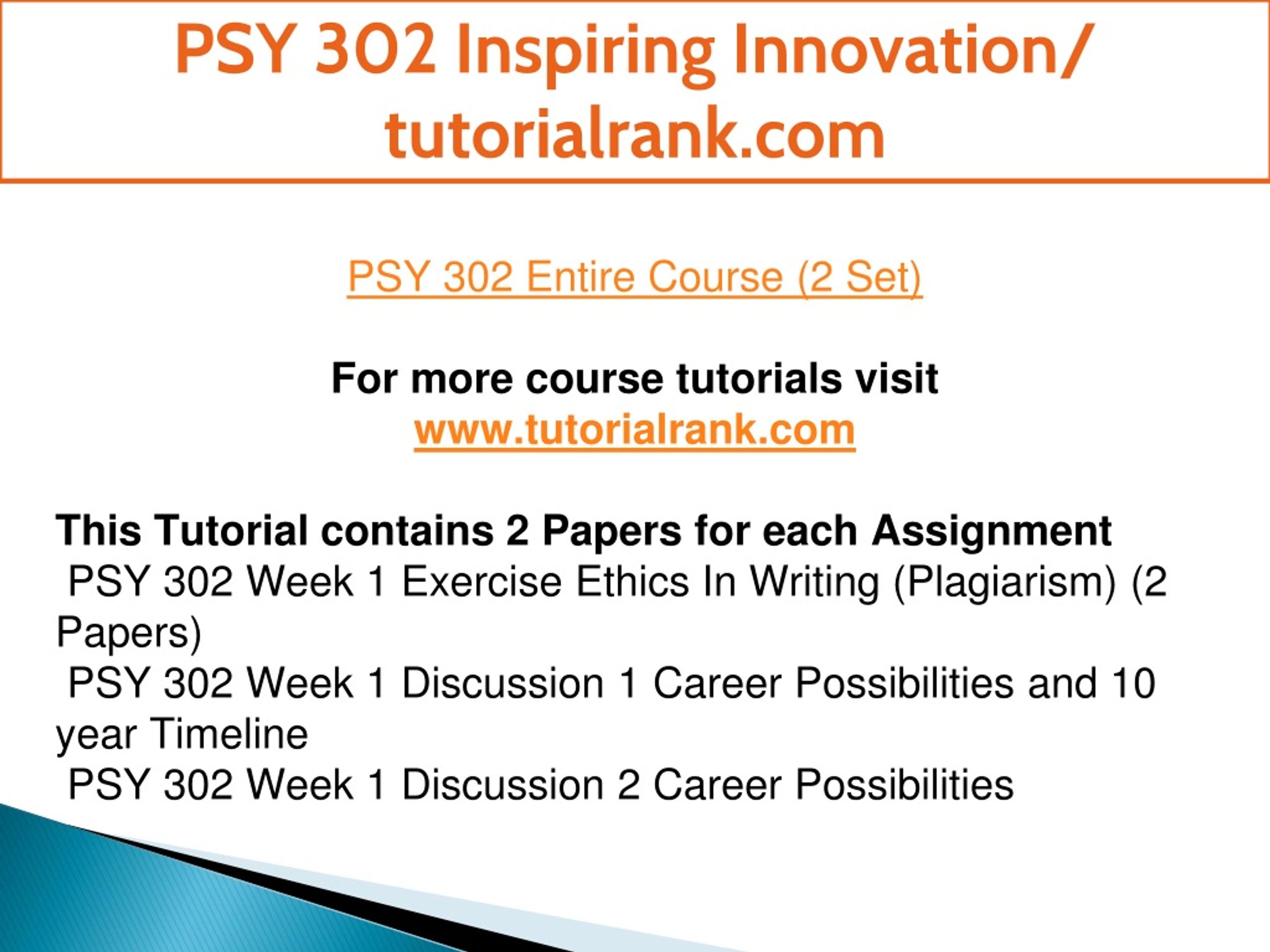 PSY 302 Inspiring Innovation/ tutorialrank.com

PSY 302 Entire Course (2 Set)

For more course tutorials visit
www.tutorialrank.com

This Tutorial contains 2 Papers for each Assignment
PSY 302 Week 1 Exercise Ethics In Writing (Plagiarism) (2 Papers)
PSY 302 Week 1 Discussion 1 Career Possibilities and 10 year Timeline
PSY 302 Week 1 Discussion 2 Career Possibilities